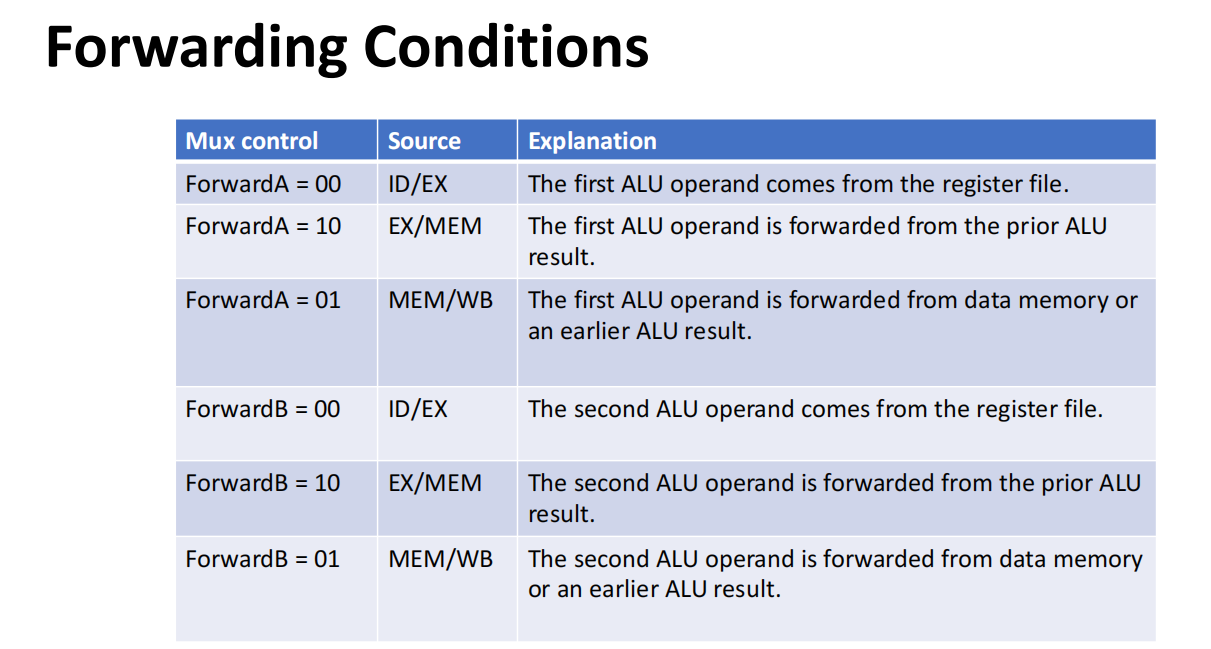 Forwarding Conditions

| Mux control | Source | Explanation |
|---|---|---|
| ForwardA = 00 | ID/EX | The first ALU operand comes from the register file. |
| ForwardA = 10 | EX/MEM | The first ALU operand is forwarded from the prior ALU result. |
| ForwardA = 01 | MEM/WB | The first ALU operand is forwarded from data memory or an earlier ALU result. |
| ForwardB = 00 | ID/EX | The second ALU operand comes from the register file. |
| ForwardB = 10 | EX/MEM | The second ALU operand is forwarded from the prior ALU result. |
| ForwardB = 01 | MEM/WB | The second ALU operand is forwarded from data memory or an earlier ALU result. |